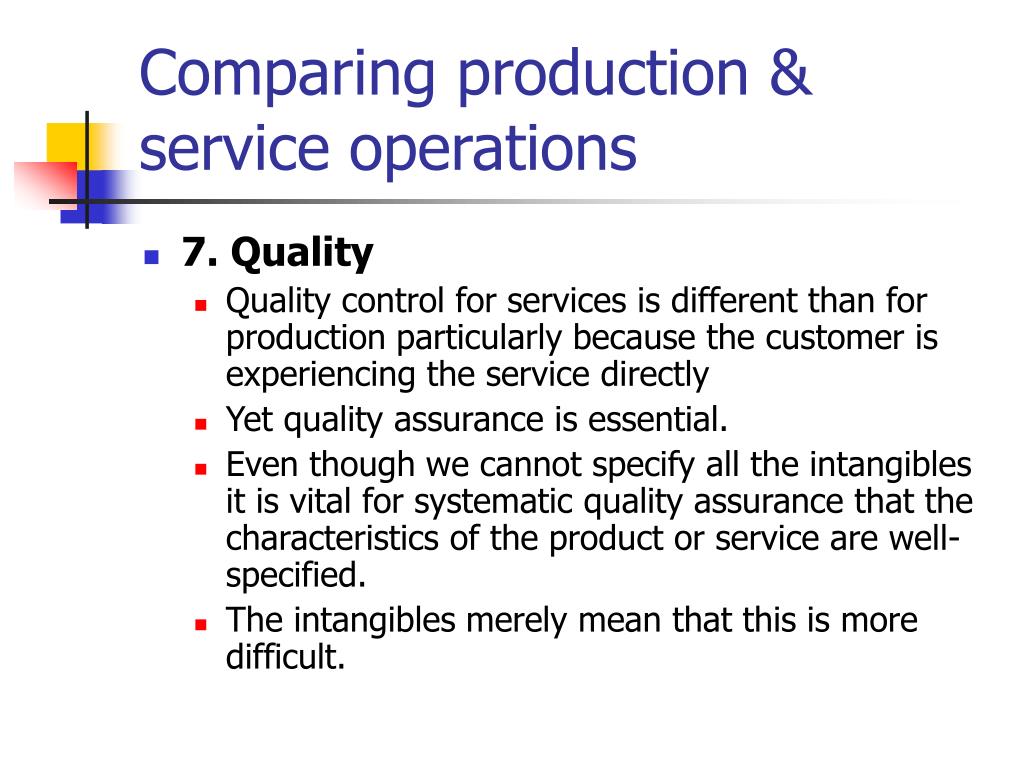 Comparing production & service operations

7. Quality

Quality control for services is different than for production particularly because the customer is experiencing the service directly

Yet quality assurance is essential.

Even though we cannot specify all the intangibles it is vital for systematic quality assurance that the characteristics of the product or service are well-specified.

The intangibles merely mean that this is more difficult.